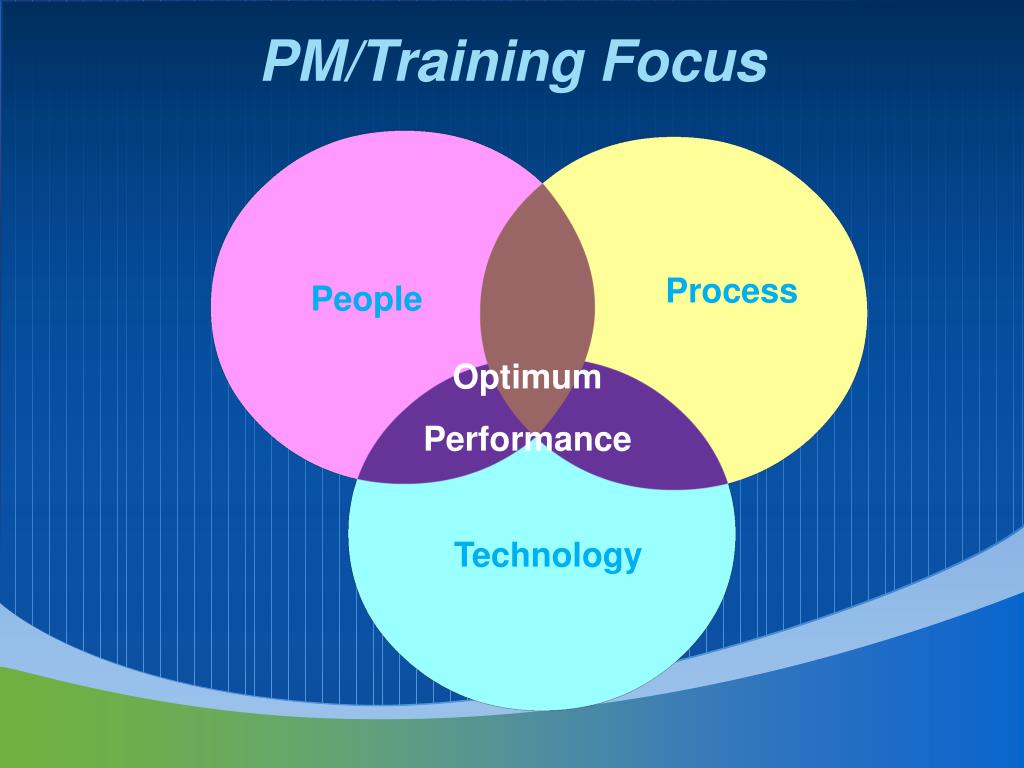 PM/Training Focus

People

Process

Optimum

Performance

Technology